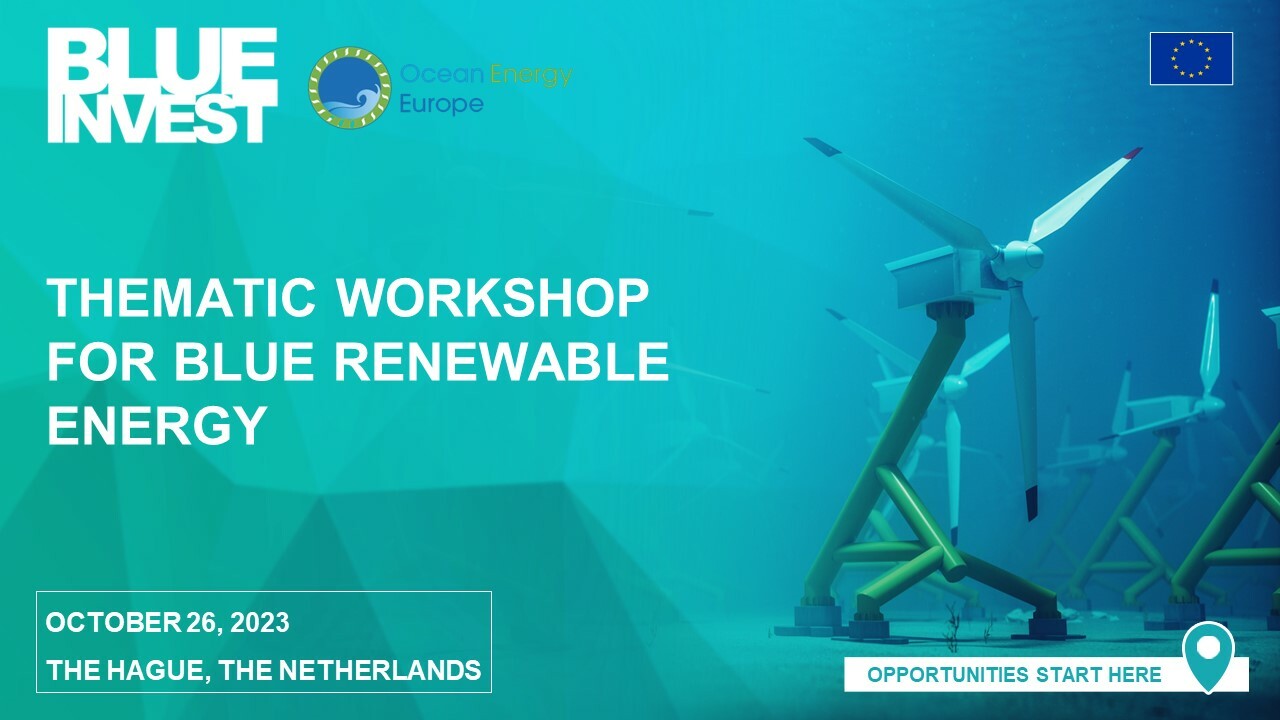 BLUE INVEST

Ocean Energy Europe

THEMATIC WORKSHOP FOR BLUE RENEWABLE ENERGY

OCTOBER 26, 2023

THE HAGUE, THE NETHERLANDS

OPPORTUNITIES START HERE